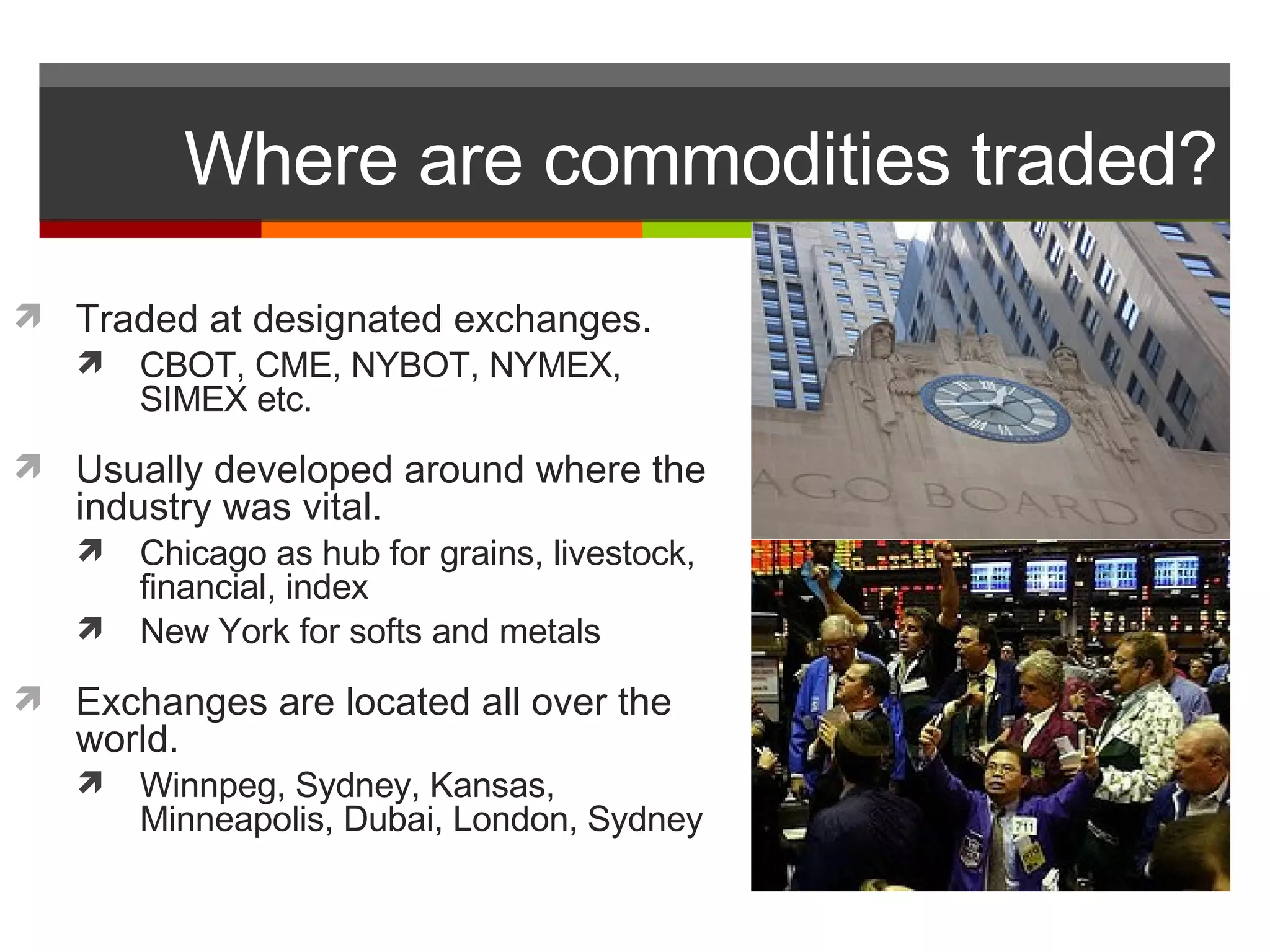 Where are commodities traded?

Traded at designated exchanges.

CBOT, CME, NYBOT, NYMEX, SIMEX etc.

Usually developed around where the industry was vital.

Chicago as hub for grains, livestock, financial, index

New York for softs and metals

Exchanges are located all over the world.

Winnpeg, Sydney, Kansas, Minneapolis, Dubai, London, Sydney

AGO BOARD O

711